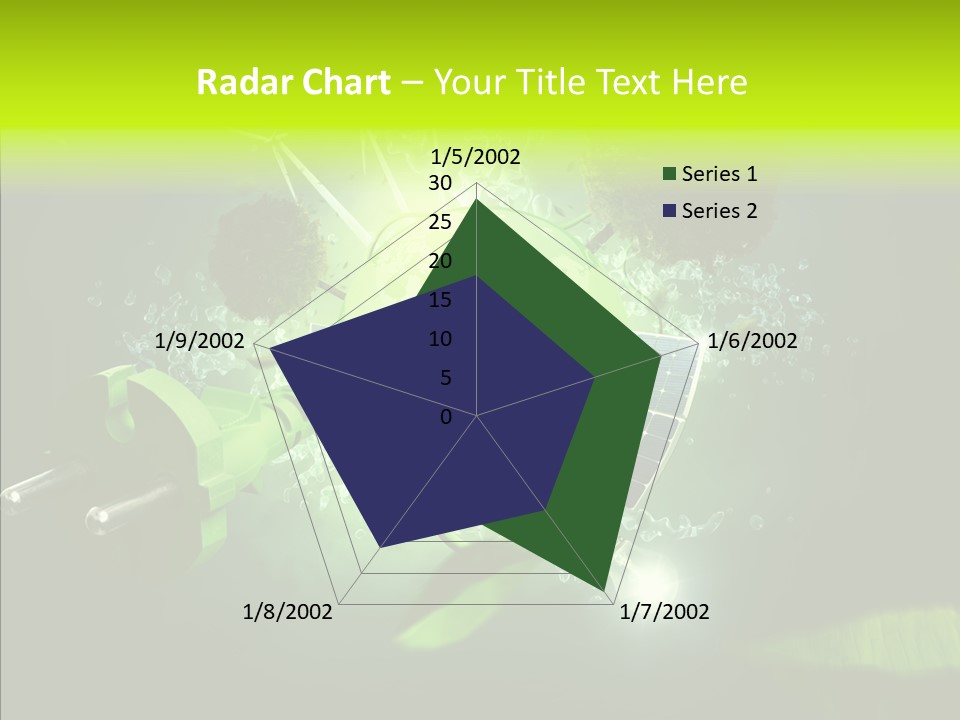 Radar Chart – Your Title Text Here

1/5/2002
30
25
20
15
10
5
0
1/6/2002
1/7/2002
1/8/2002
1/9/2002

Series 1
Series 2